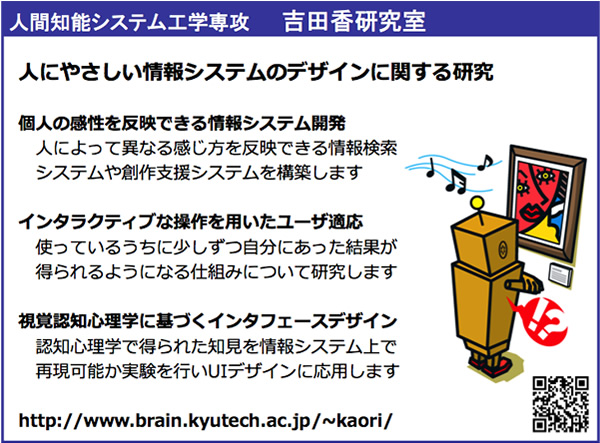 人間知能システム工学専攻　吉田香研究室

人にやさしい情報システムのデザインに関する研究

個人の感性を反映できる情報システム開発
人によって異なる感じ方を反映できる情報検索システムや創作支援システムを構築します

インタラクティブな操作を用いたユーザ適応
使っているうちに少しずつ自分にあった結果が得られるようになる仕組みについて研究します

視覚認知心理学に基づくインタフェースデザイン
認知心理学で得られた知見を情報システム上で再現可能か実験を行いUIデザインに応用します

!?

http://www.brain.kyutech.ac.jp/~kaori/